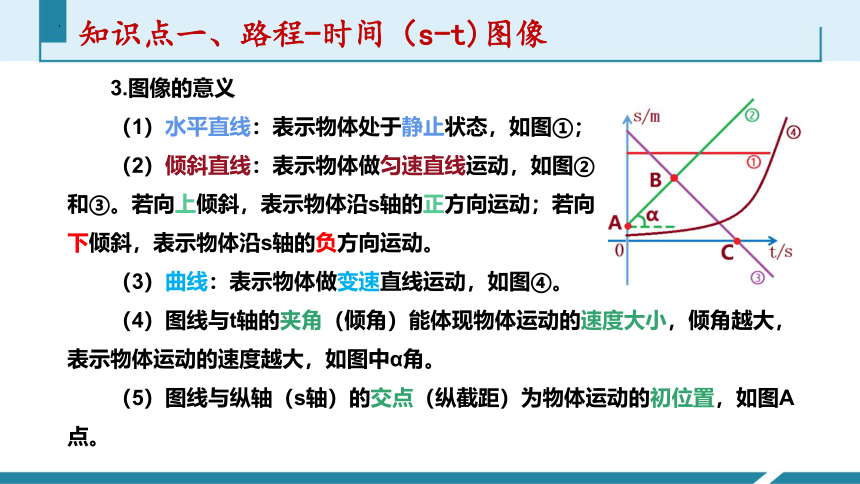 知识点一、路程-时间（s-t）图像

3.图像的意义

（1）水平直线：表示物体处于静止状态，如图①；

（2）倾斜直线：表示物体做匀速直线运动，如图②和③。若向上倾斜，表示物体沿s轴的正方向运动；若向下倾斜，表示物体沿s轴的负方向运动。

（3）曲线：表示物体做变速直线运动，如图④。

（4）图线与t轴的夹角（倾角）能体现物体运动的速度大小，倾角越大，表示物体运动的速度越大，如图中α角。

（5）图线与纵轴（s轴）的交点（纵截距）为物体运动的初位置，如图A点。

s/m
②
④
①
B
A
α
0
C
t/s
③